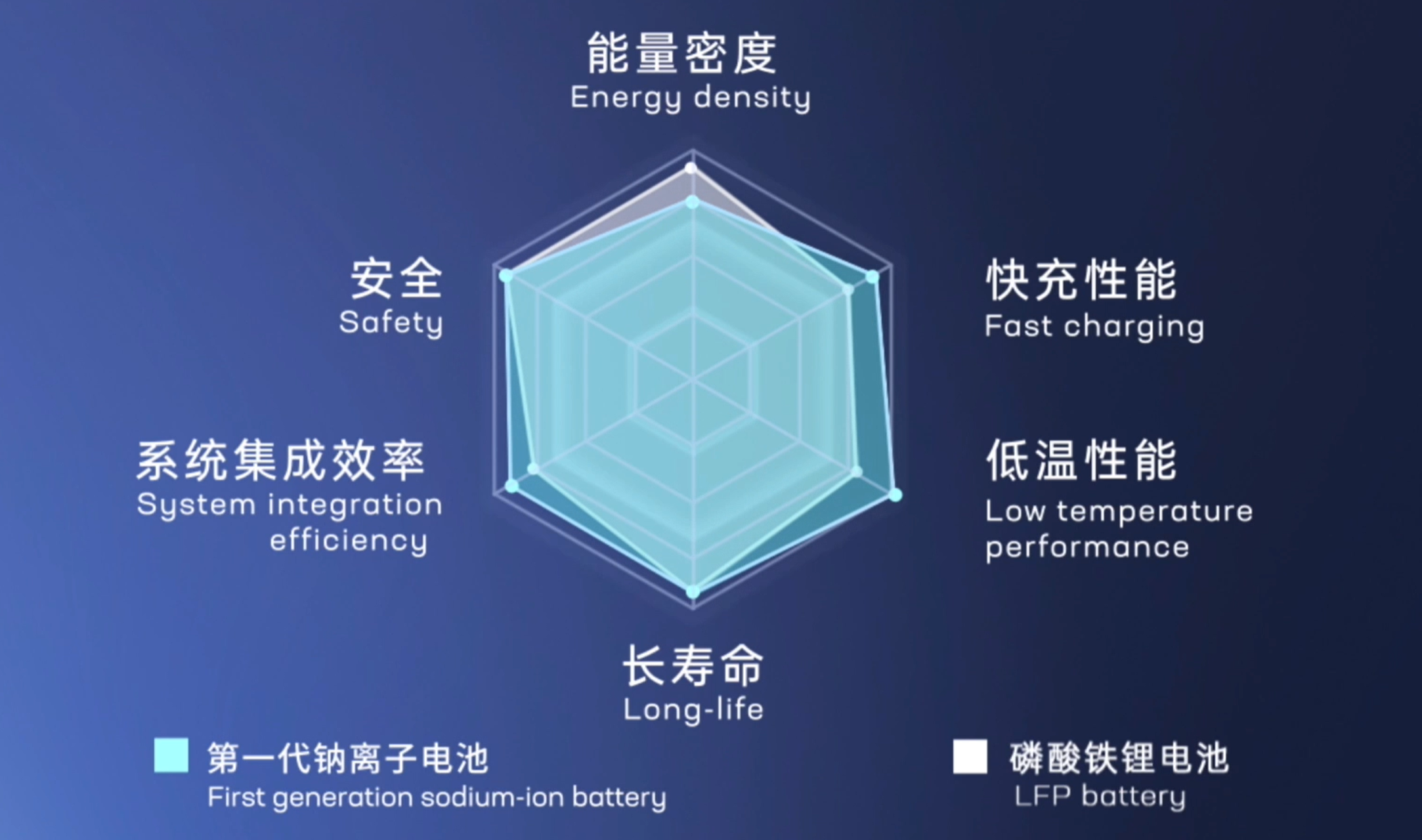 能量密度
Energy density

安全
Safety

快充性能
Fast charging

系统集成效率
System integration efficiency

低温性能
Low temperature performance

长寿命
Long-life

第一代钠离子电池
First generation sodium-ion battery

磷酸铁锂电池
LFP battery